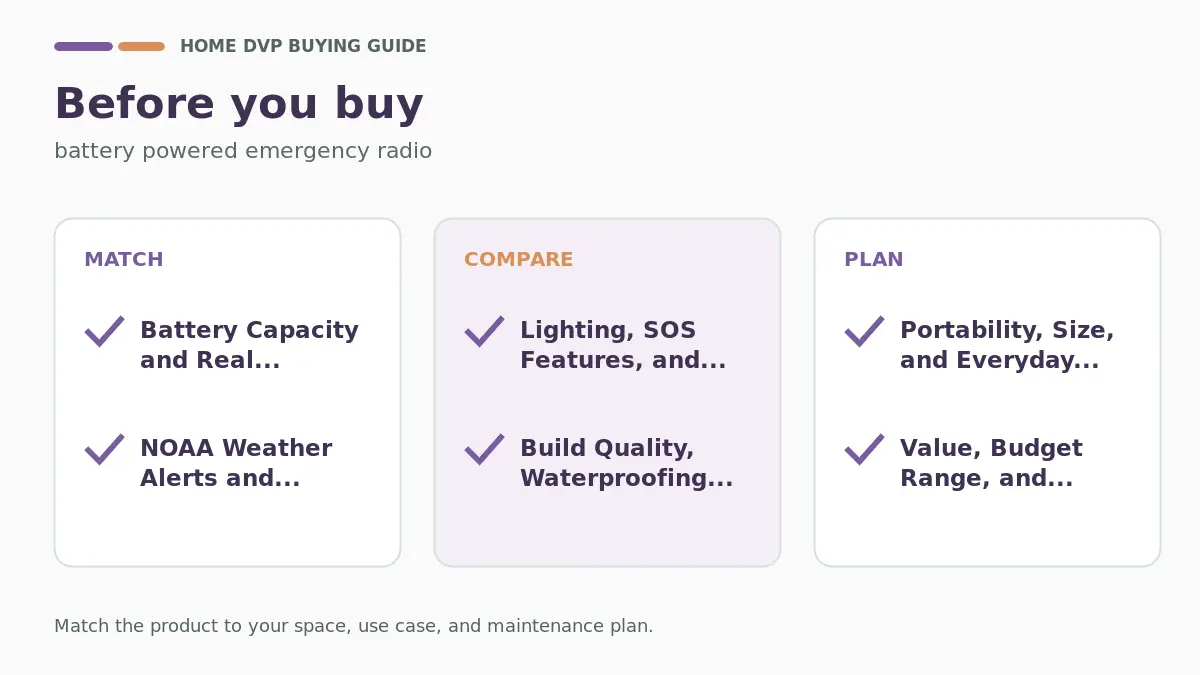 HOME DVP BUYING GUIDE

Before you buy

battery powered emergency radio

MATCH

Battery Capacity and Real...

NOAA Weather Alerts and...

COMPARE

Lighting, SOS Features, and...

Build Quality, Waterproofing...

PLAN

Portability, Size, and Everyday...

Value, Budget Range, and...

Match the product to your space, use case, and maintenance plan.